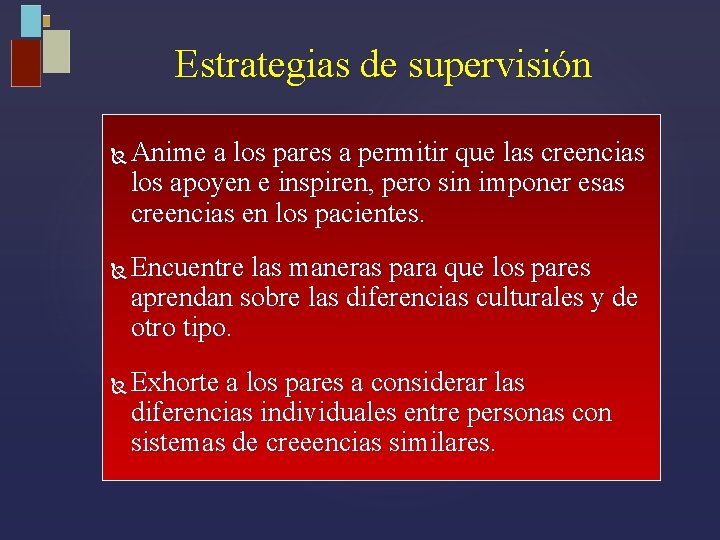 Estrategias de supervisión

Anime a los pares a permitir que las creencias los apoyen e inspiren, pero sin imponer esas creencias en los pacientes.

Encuentre las maneras para que los pares aprendan sobre las diferencias culturales y de otro tipo.

Exhorte a los pares a considerar las diferencias individuales entre personas con sistemas de creeencias similares.